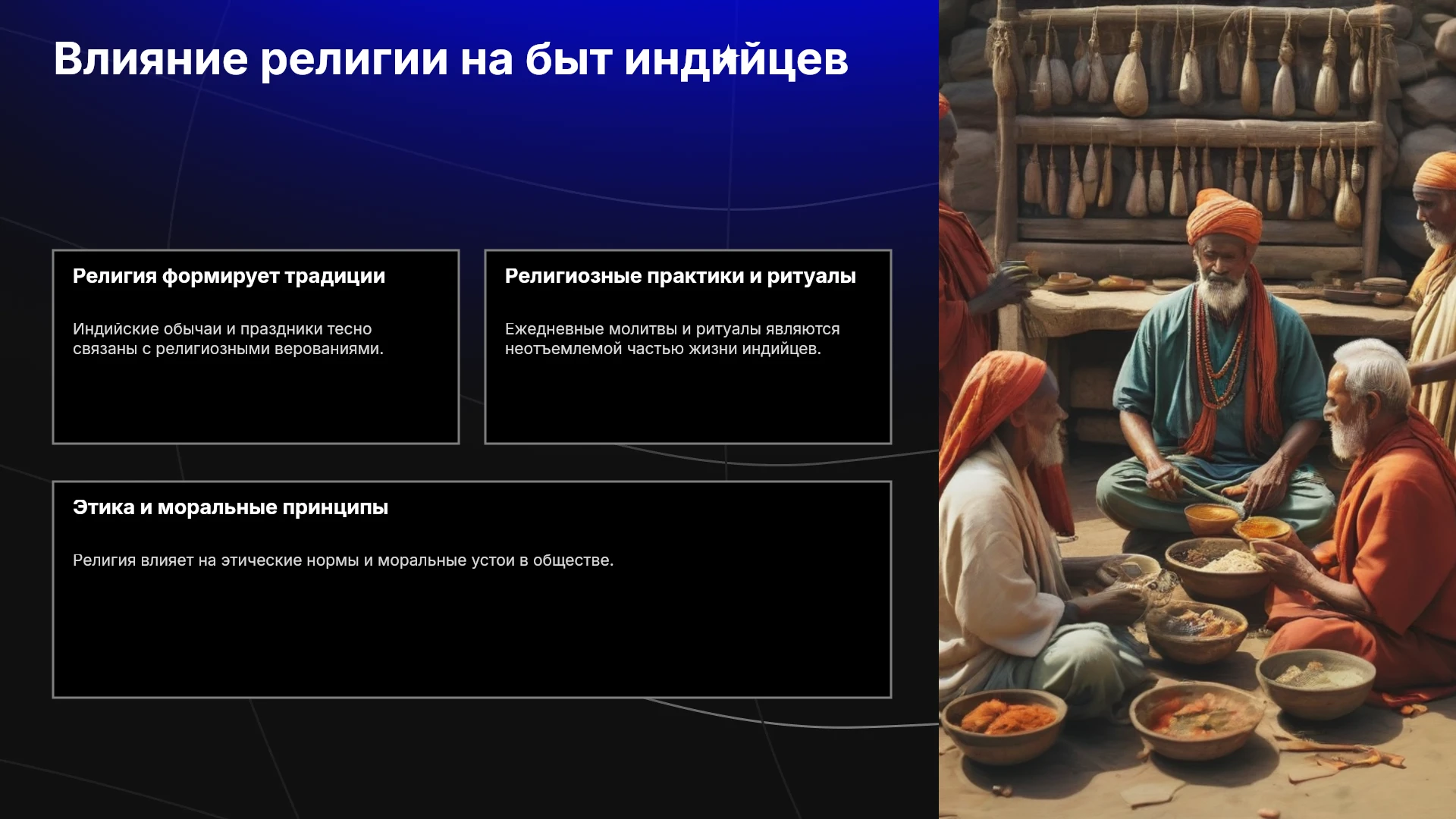 Влияние религии на быт индийцев

Религия формирует традиции

Индийские обычаи и праздники тесно связаны с религиозными верованиями.

Религиозные практики и ритуалы

Ежедневные молитвы и ритуалы являются неотъемлемой частью жизни индийцев.

Этика и моральные принципы

Религия влияет на этические нормы и моральные устои в обществе.